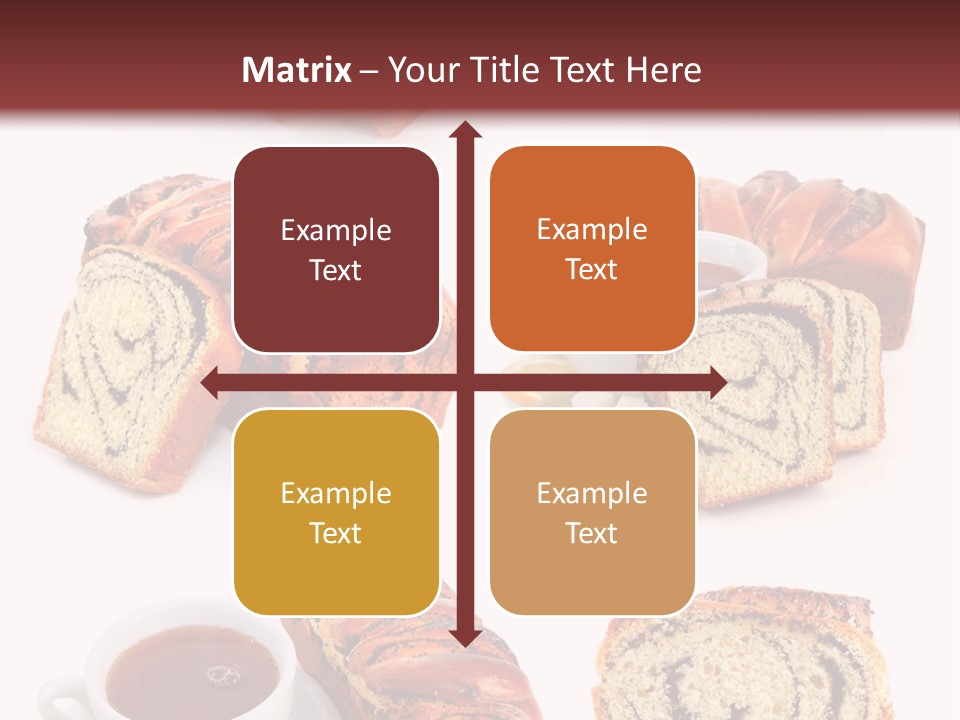 Matrix – Your Title Text Here

Example Text

Example Text

Example Text

Example Text